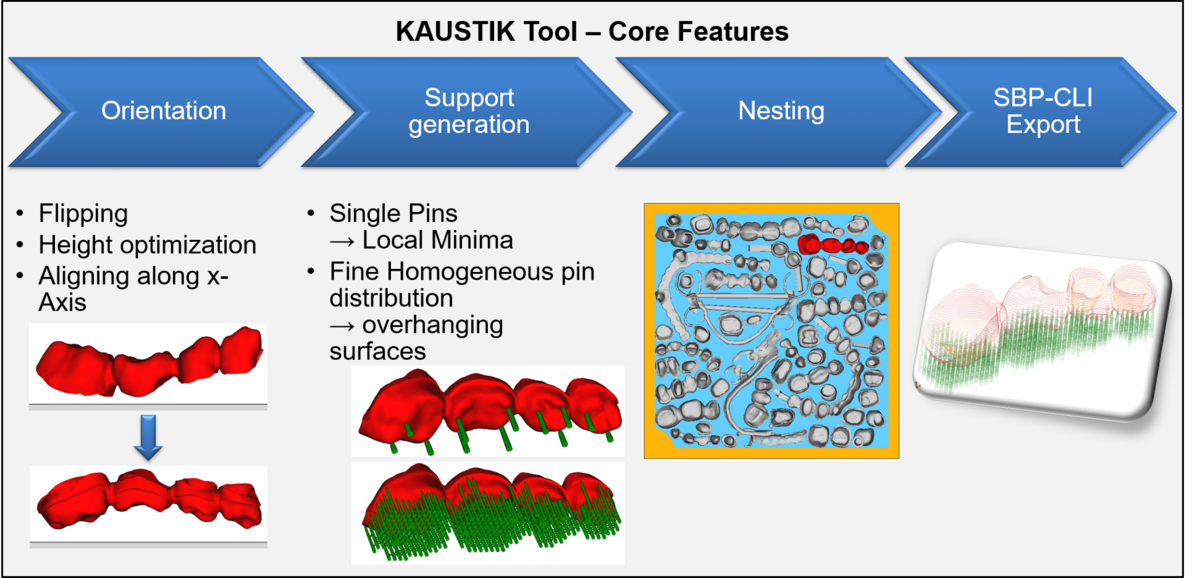 KAUSTIK Tool – Core Features

Orientation

Support generation

Nesting

SBP-CLI Export

• Flipping
• Height optimization
• Aligning along x-Axis

• Single Pins
→ Local Minima
• Fine Homogeneous pin distribution
→ overhanging surfaces